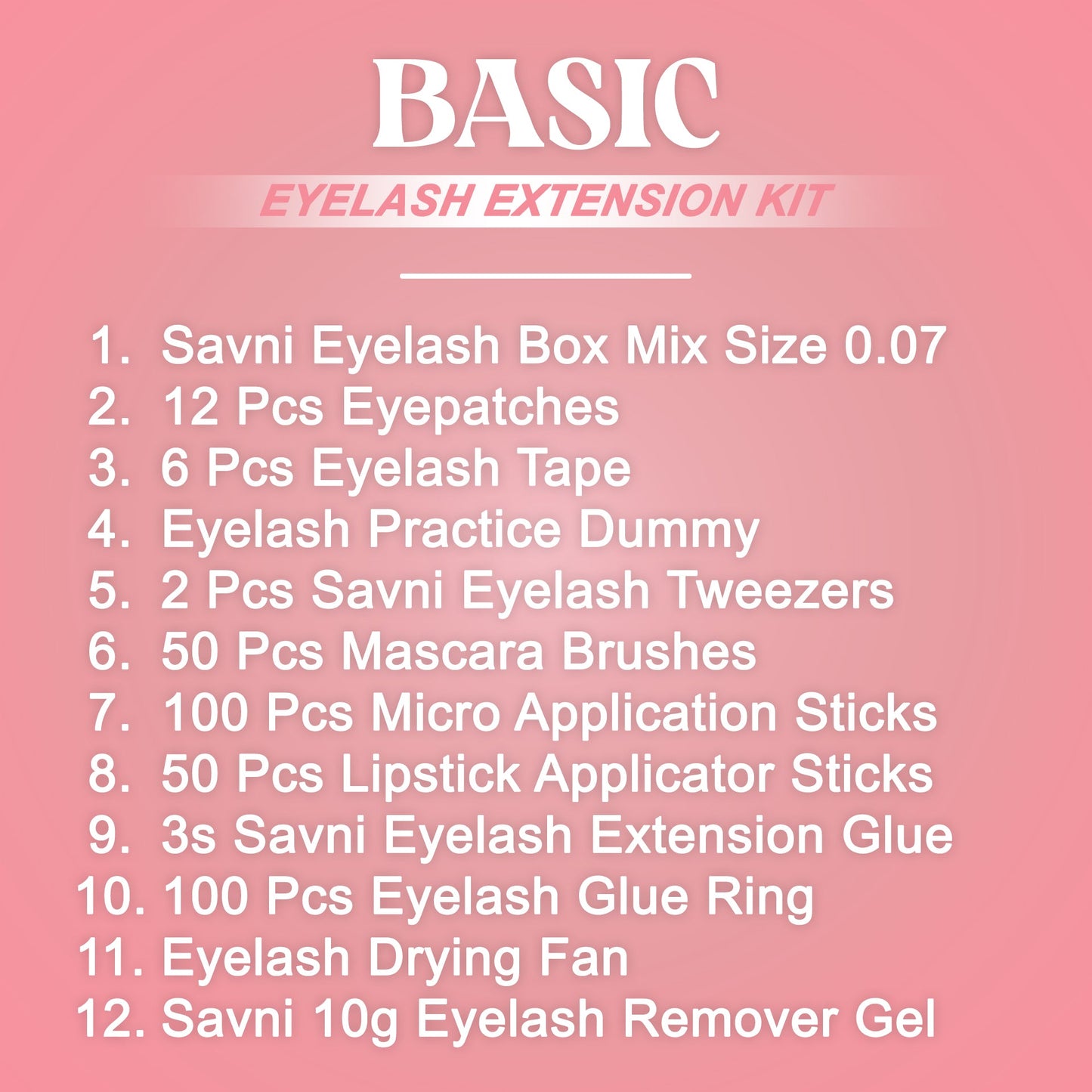 BASIC

EYELASH EXTENSION KIT

1. Savni Eyelash Box Mix Size 0.07
2. 12 Pcs Eyepatches
3. 6 Pcs Eyelash Tape
4. Eyelash Practice Dummy
5. 2 Pcs Savni Eyelash Tweezers
6. 50 Pcs Mascara Brushes
7. 100 Pcs Micro Application Sticks
8. 50 Pcs Lipstick Applicator Sticks
9. 3s Savni Eyelash Extension Glue
10. 100 Pcs Eyelash Glue Ring
11. Eyelash Drying Fan
12. Savni 10g Eyelash Remover Gel